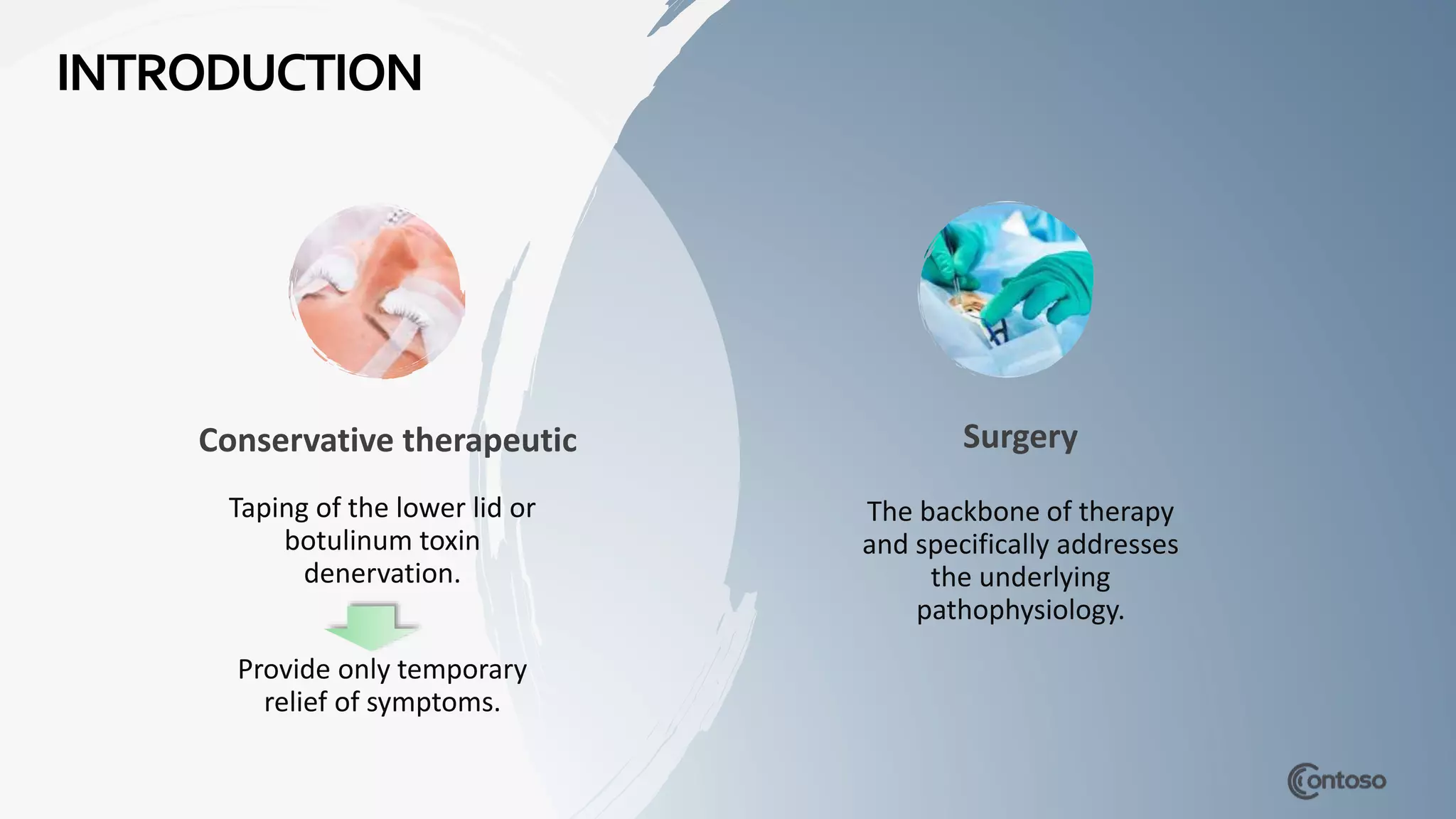 INTRODUCTION

Conservative therapeutic

Taping of the lower lid or botulinum toxin denervation.

Provide only temporary relief of symptoms.

Surgery

The backbone of therapy and specifically addresses the underlying pathophysiology.

Contoso